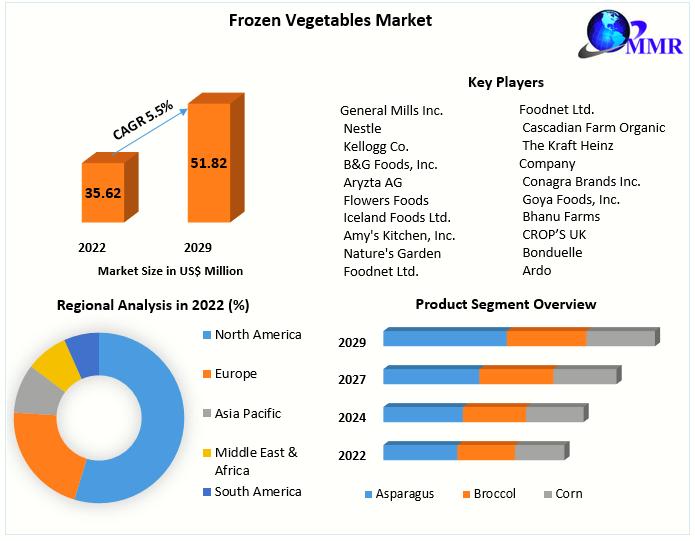 Frozen Vegetables Market

MMR

CAGR 5.5%

35.62

51.82

2022

2029

Market Size in US$ Million

Key Players

General Mills Inc.
Nestle
Kellogg Co.
B&G Foods, Inc.
Aryzta AG
Flowers Foods
Iceland Foods Ltd.
Amy's Kitchen, Inc.
Nature's Garden
Foodnet Ltd.

Foodnet Ltd.
Cascadian Farm Organic
The Kraft Heinz Company
Conagra Brands Inc.
Goya Foods, Inc.
Bhanu Farms
CROP'S UK
Bonduelle
Ardo

Regional Analysis in 2022 (%)

North America
Europe
Asia Pacific
Middle East & Africa
South America

Product Segment Overview

2029
2027
2024
2022

Asparagus
Broccol
Corn